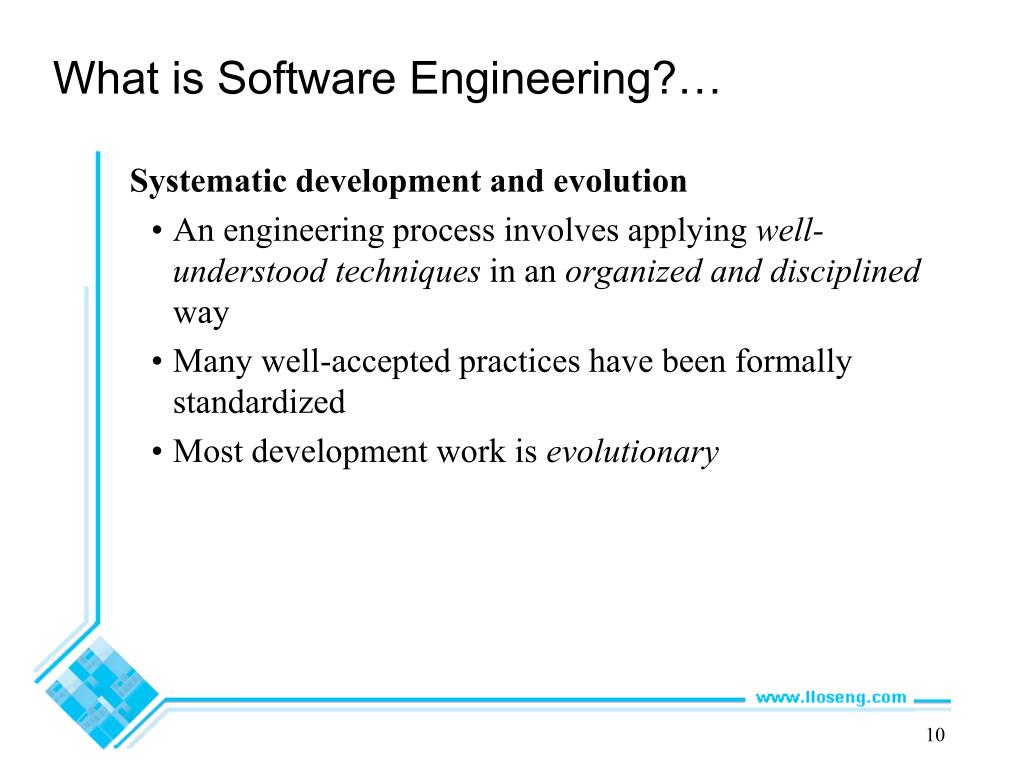 What is Software Engineering?…

Systematic development and evolution

• An engineering process involves applying well-understood techniques in an organized and disciplined way

• Many well-accepted practices have been formally standardized

• Most development work is evolutionary

www.lloseng.com

10